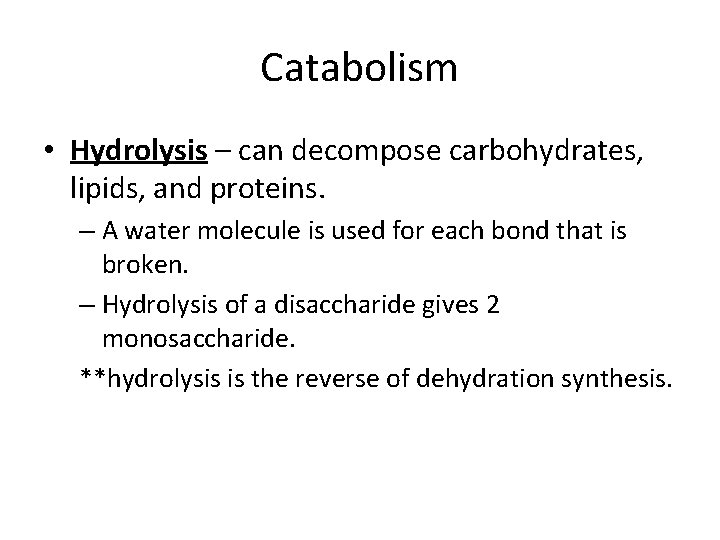 Catabolism

• Hydrolysis – can decompose carbohydrates, lipids, and proteins.

– A water molecule is used for each bond that is broken.

– Hydrolysis of a disaccharide gives 2 monosaccharide.

**hydrolysis is the reverse of dehydration synthesis.